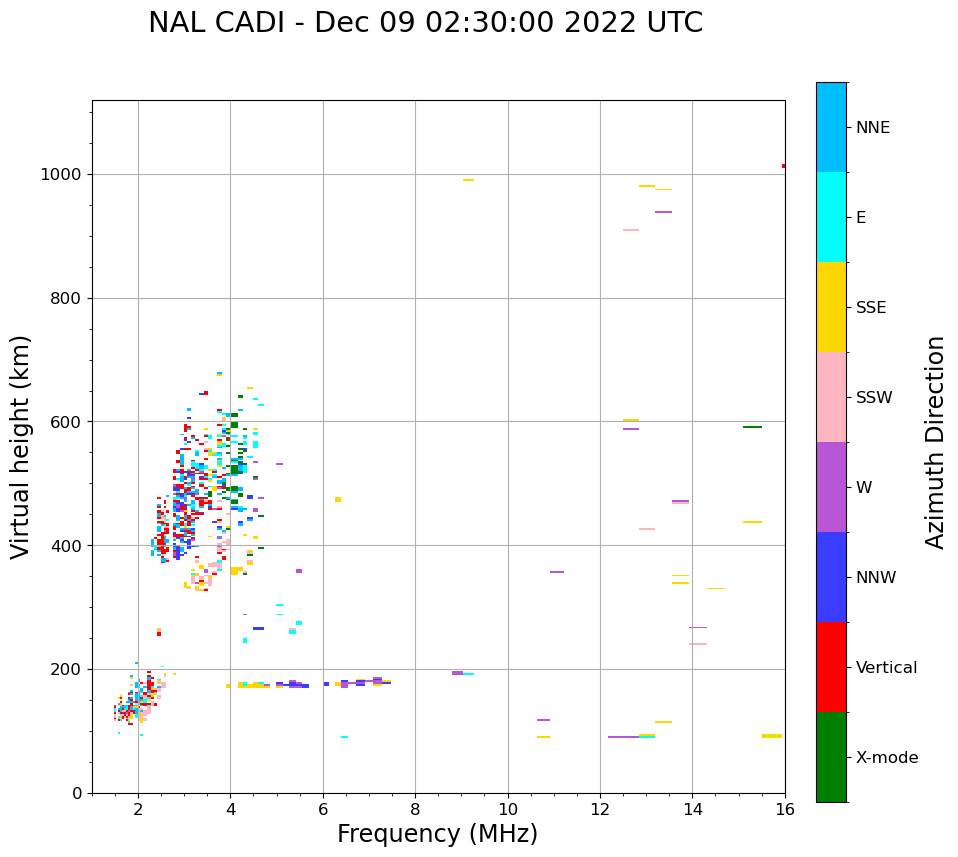 NAL CADI - Dec 09 02:30:00 2022 UTC

Virtual height (km)

1000
800
600
400
200
0

2
4
6
8
10
12
14
16

Frequency (MHz)

NNE
E
SSE
SSW
W
NNW
Vertical
X-mode

Azimuth Direction